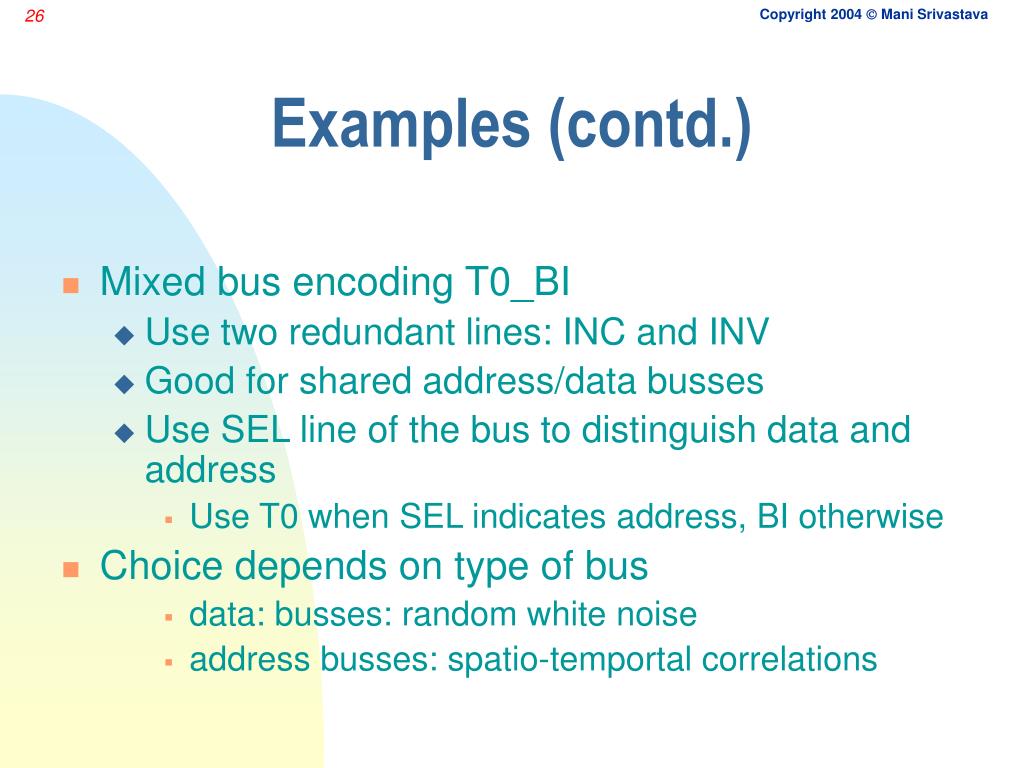 26

Copyright 2004 © Mani Srivastava

Examples (contd.)

Mixed bus encoding T0_BI
Use two redundant lines: INC and INV
Good for shared address/data busses
Use SEL line of the bus to distinguish data and address
Use T0 when SEL indicates address, BI otherwise
Choice depends on type of bus
data: busses: random white noise
address busses: spatio-temportal correlations